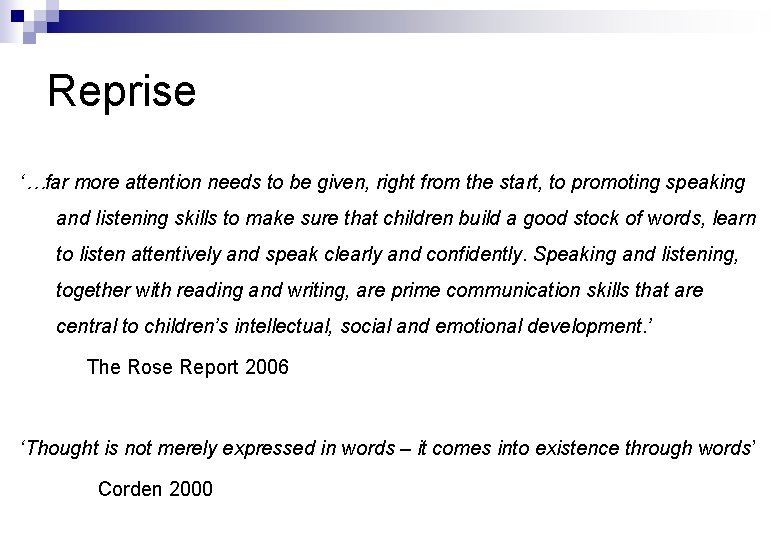 Reprise

‘…far more attention needs to be given, right from the start, to promoting speaking and listening skills to make sure that children build a good stock of words, learn to listen attentively and speak clearly and confidently. Speaking and listening, together with reading and writing, are prime communication skills that are central to children’s intellectual, social and emotional development.’

The Rose Report 2006

‘Thought is not merely expressed in words – it comes into existence through words’

Corden 2000